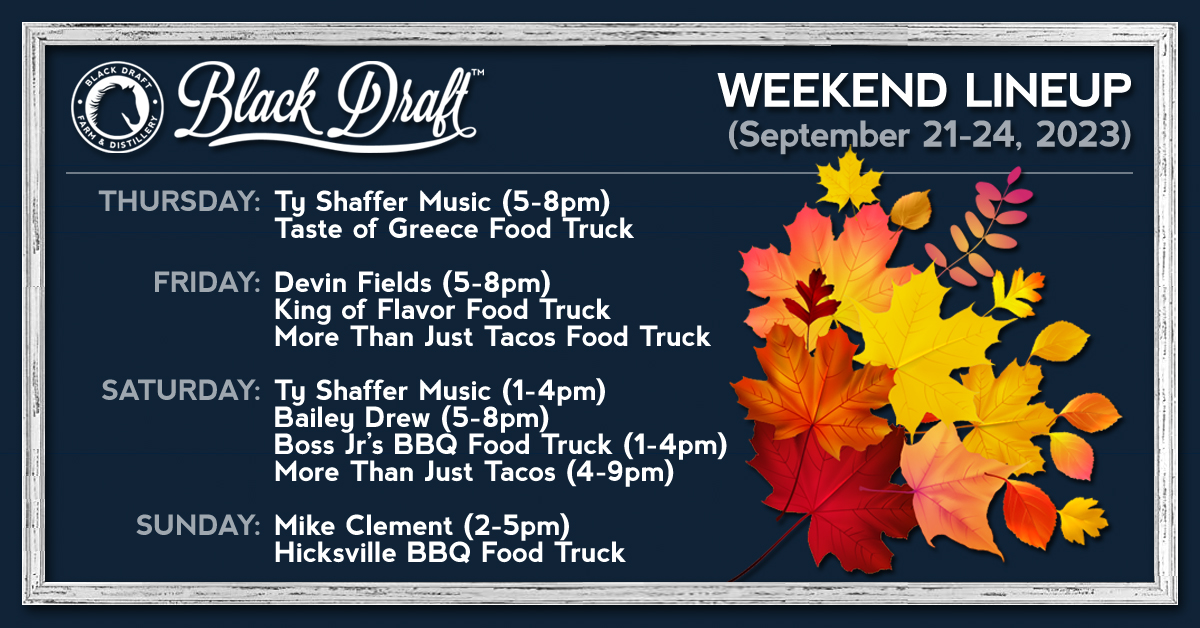 BLACK DRAFT FARM & DISTILLERY

Black Draft™

WEEKEND LINEUP
(September 21-24, 2023)

THURSDAY: Ty Shaffer Music (5-8pm)
Taste of Greece Food Truck

FRIDAY: Devin Fields (5-8pm)
King of Flavor Food Truck
More Than Just Tacos Food Truck

SATURDAY: Ty Shaffer Music (1-4pm)
Bailey Drew (5-8pm)
Boss Jr's BBQ Food Truck (1-4pm)
More Than Just Tacos (4-9pm)

SUNDAY: Mike Clement (2-5pm)
Hicksville BBQ Food Truck